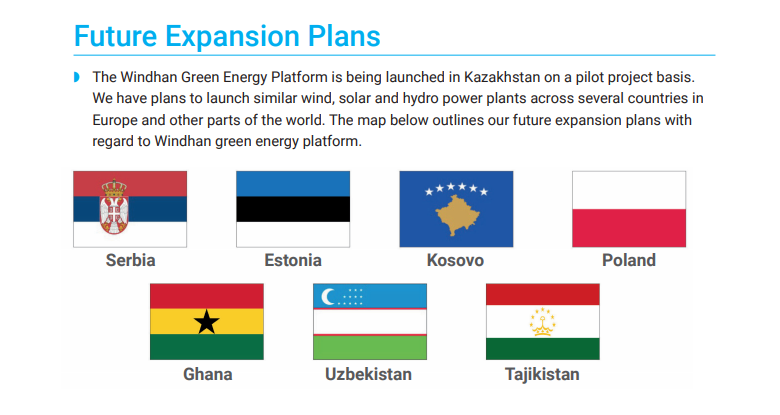 Future Expansion Plans

The Windhan Green Energy Platform is being launched in Kazakhstan on a pilot project basis. We have plans to launch similar wind, solar and hydro power plants across several countries in Europe and other parts of the world. The map below outlines our future expansion plans with regard to Windhan green energy platform.

Serbia

Estonia

Kosovo

Poland

Ghana

Uzbekistan

Tajikistan